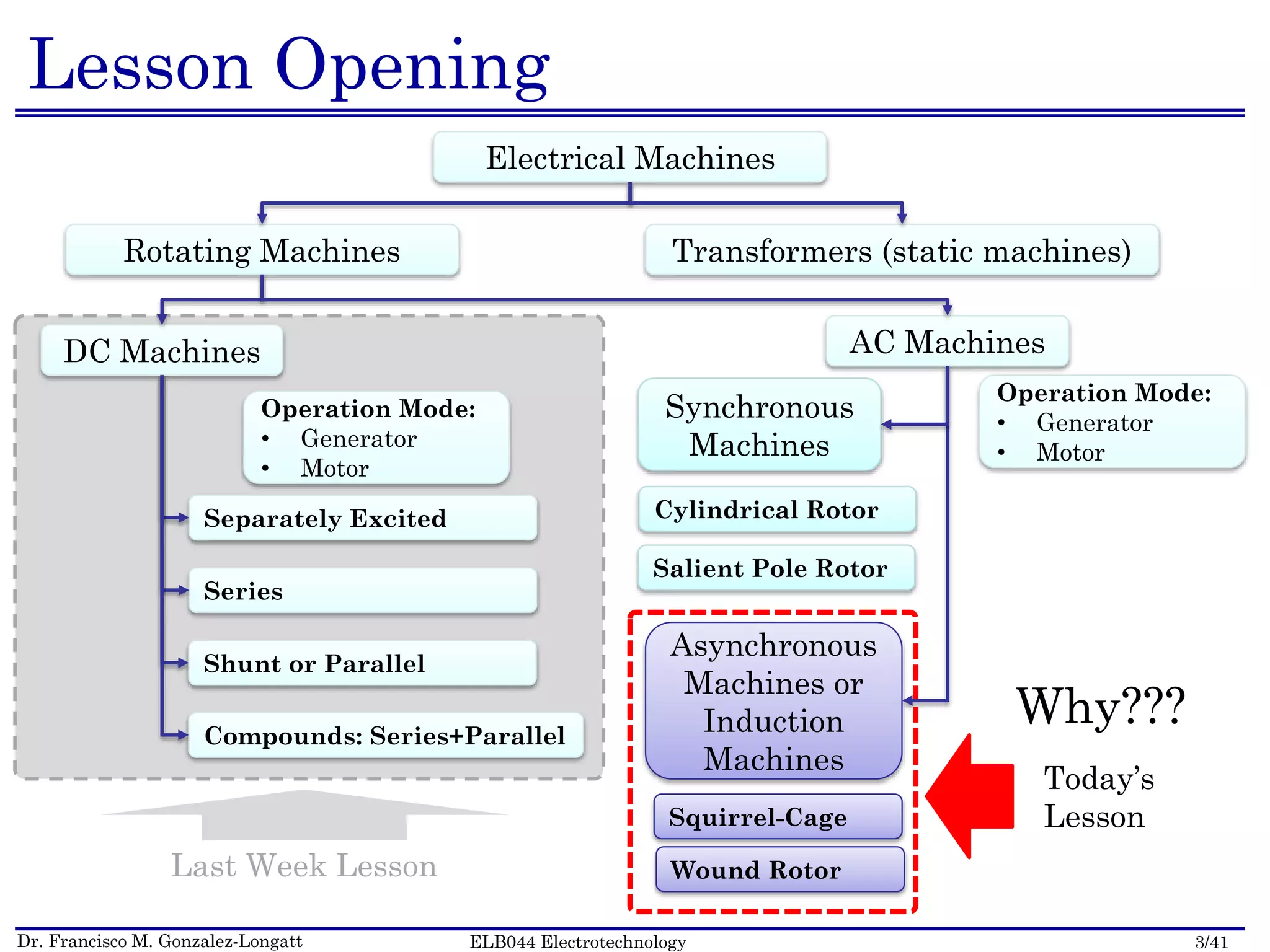 Lesson Opening

Electrical Machines

Rotating Machines

Transformers (static machines)

DC Machines

Operation Mode:
• Generator
• Motor

Separately Excited

Series

Shunt or Parallel

Compounds: Series+Parallel

Last Week Lesson

AC Machines

Synchronous Machines

Operation Mode:
• Generator
• Motor

Cylindrical Rotor

Salient Pole Rotor

Asynchronous Machines or Induction Machines

Squirrel-Cage

Wound Rotor

Why???

Today's Lesson

Dr. Francisco M. Gonzalez-Longatt

ELB044 Electrotechnology

3/41